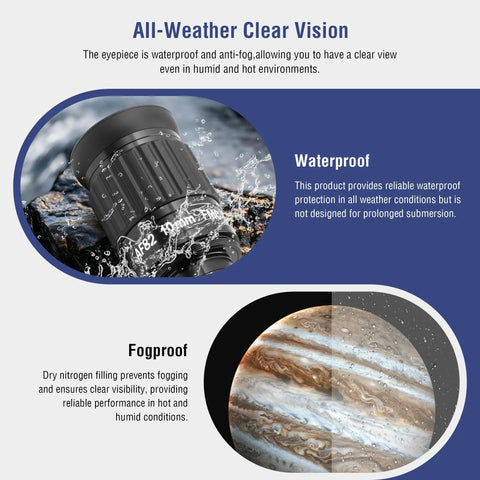 All-Weather Clear Vision

The eyepiece is waterproof and anti-fog,allowing you to have a clear view even in humid and hot environments.

AF82 10mm FMC

Waterproof

This product provides reliable waterproof protection in all weather conditions but is not designed for prolonged submersion.

Fogproof

Dry nitrogen filling prevents fogging and ensures clear visibility, providing reliable performance in hot and humid conditions.